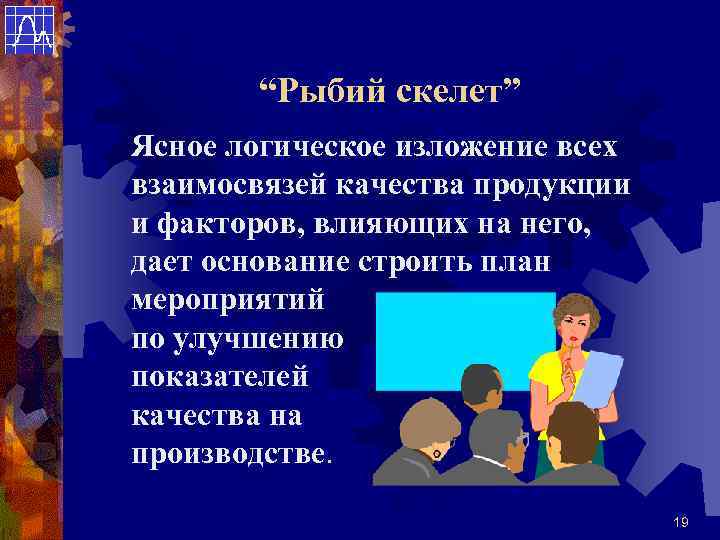 “Рыбий скелет”

Ясное логическое изложение всех взаимосвязей качества продукции и факторов, влияющих на него, дает основание строить план мероприятий по улучшению показателей качества на производстве.

19